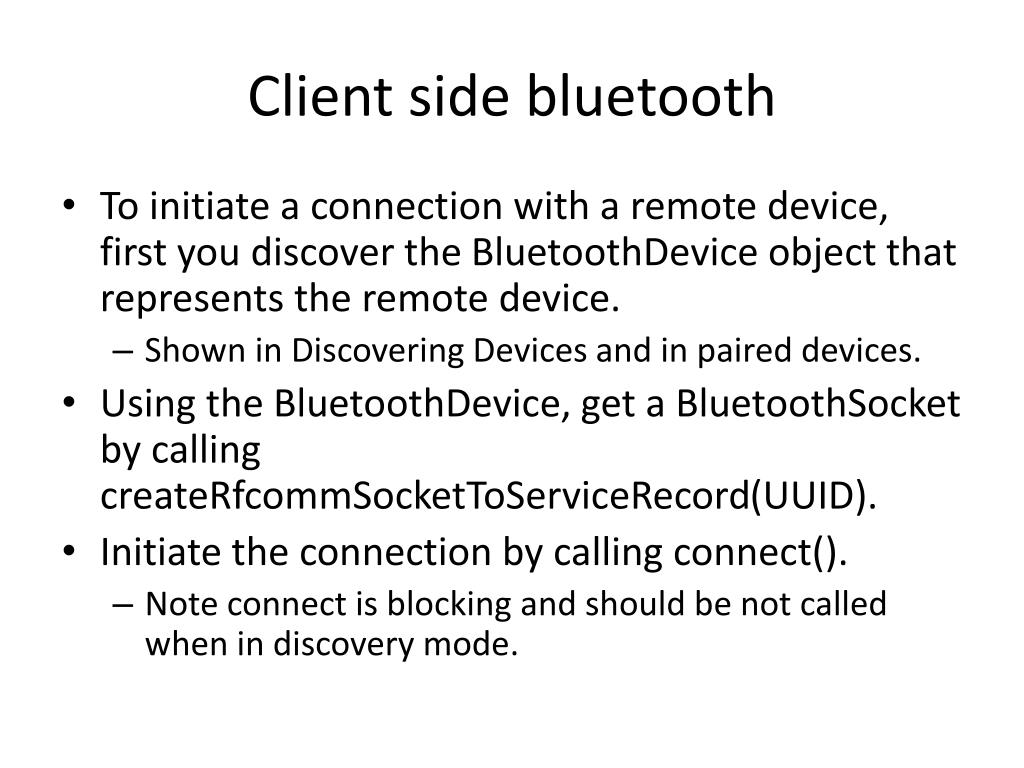 Client side bluetooth

• To initiate a connection with a remote device, first you discover the BluetoothDevice object that represents the remote device.
– Shown in Discovering Devices and in paired devices.
• Using the BluetoothDevice, get a BluetoothSocket by calling createRfcommSocketToServiceRecord(UUID).
• Initiate the connection by calling connect().
– Note connect is blocking and should be not called when in discovery mode.